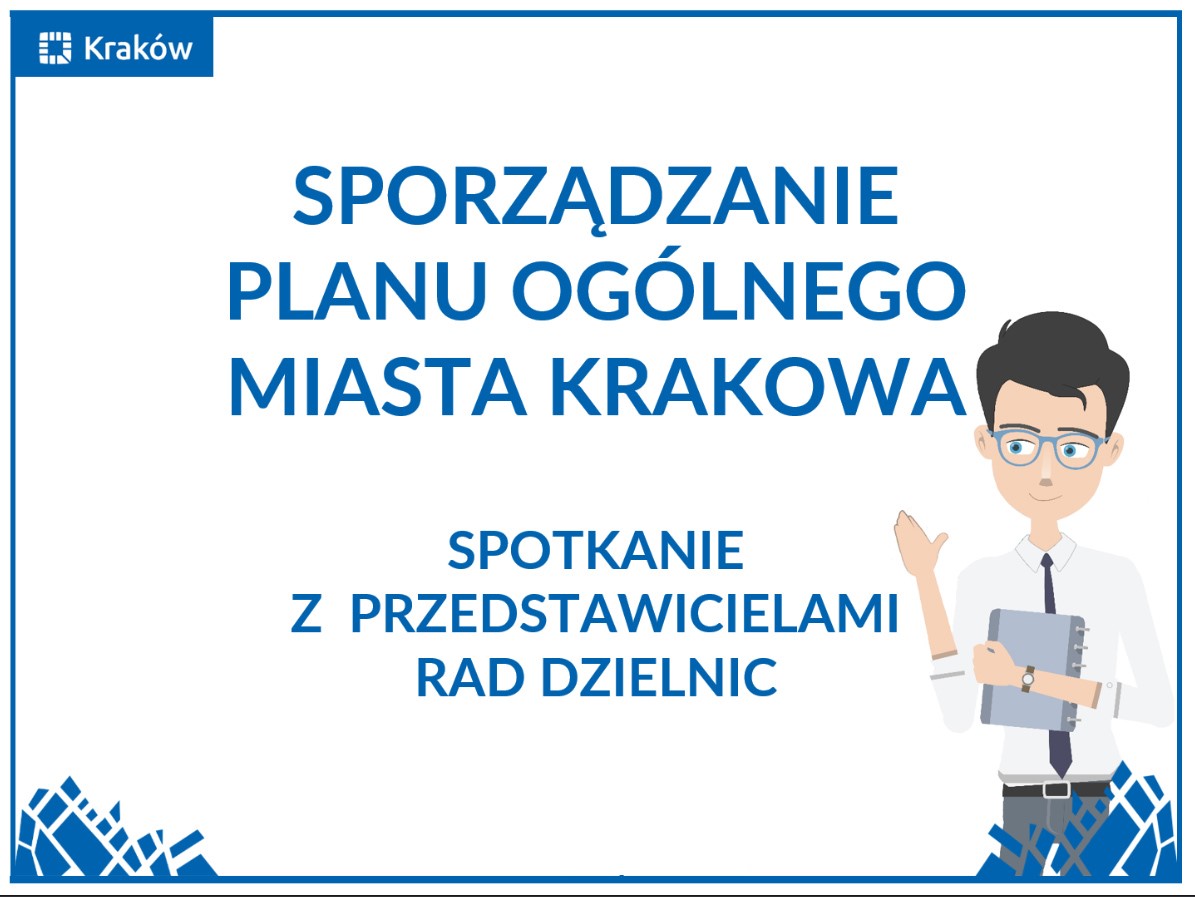 Kraków

SPORZĄDZANIE PLANU OGÓLNEGO MIASTA KRAKOWA

SPOTKANIE Z PRZEDSTAWICIELAMI RAD DZIELNIC